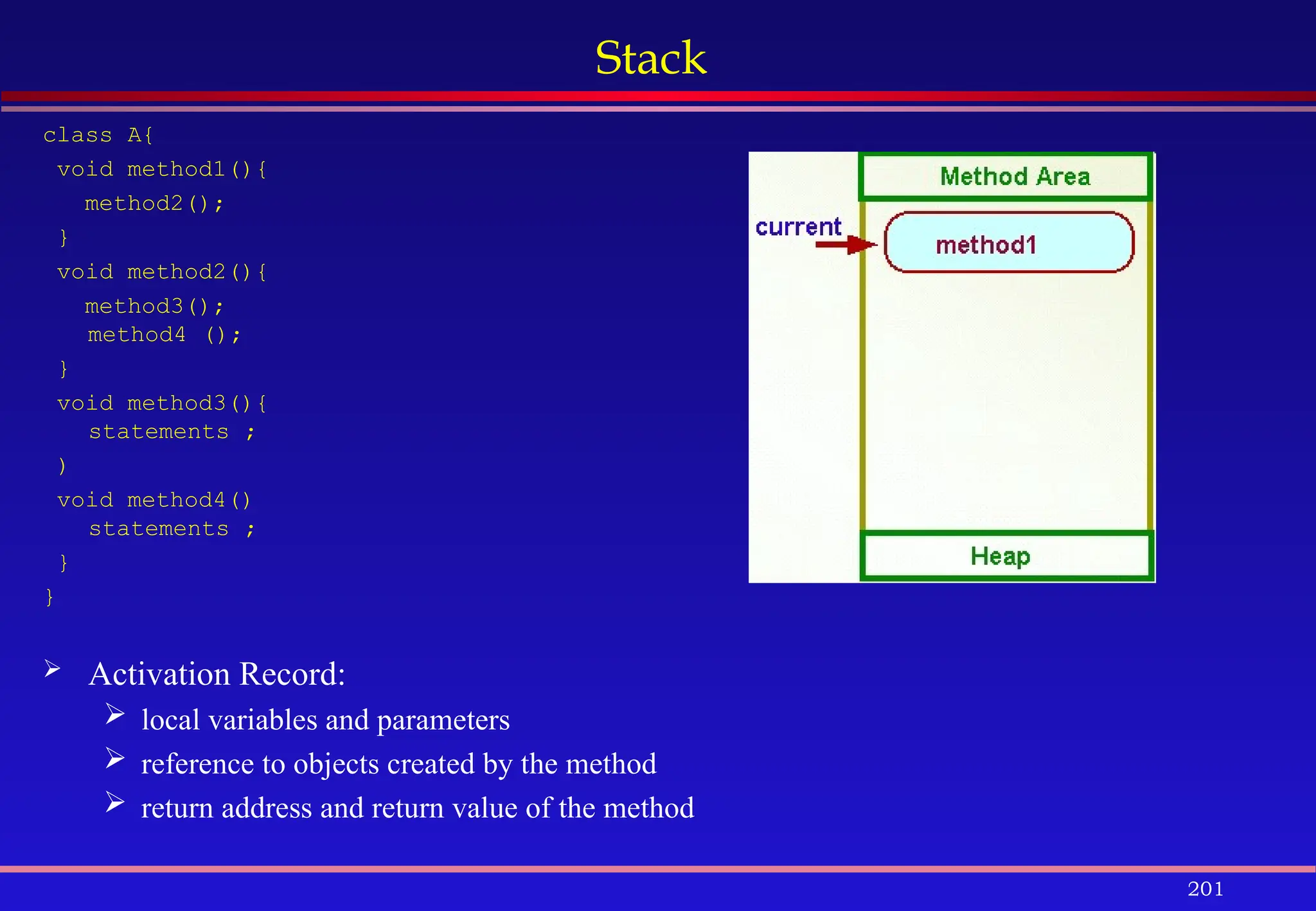 Stack

class A{
void method1(){
method2();
}
void method2(){
method3();
method4 ();
}
void method3(){
statements ;
)
void method4()
statements ;
}
}

Method Area
current
method1
Heap

➢ Activation Record:
➢ local variables and parameters
➢ reference to objects created by the method
➢ return address and return value of the method

201